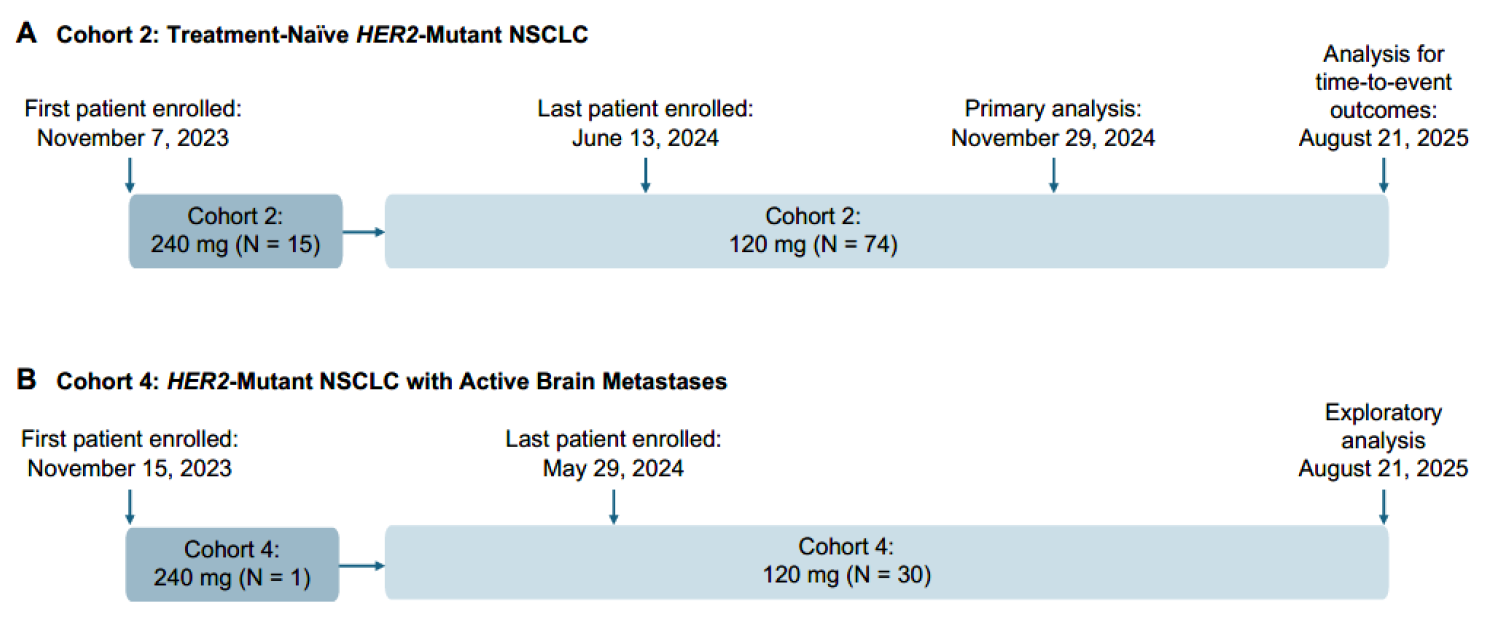 A Cohort 2: Treatment-Naïve HER2-Mutant NSCLC

First patient enrolled: November 7, 2023

Last patient enrolled: June 13, 2024

Primary analysis: November 29, 2024

Analysis for time-to-event outcomes: August 21, 2025

Cohort 2: 240 mg (N = 15)

Cohort 2: 120 mg (N = 74)

B Cohort 4: HER2-Mutant NSCLC with Active Brain Metastases

First patient enrolled: November 15, 2023

Last patient enrolled: May 29, 2024

Exploratory analysis August 21, 2025

Cohort 4: 240 mg (N = 1)

Cohort 4: 120 mg (N = 30)